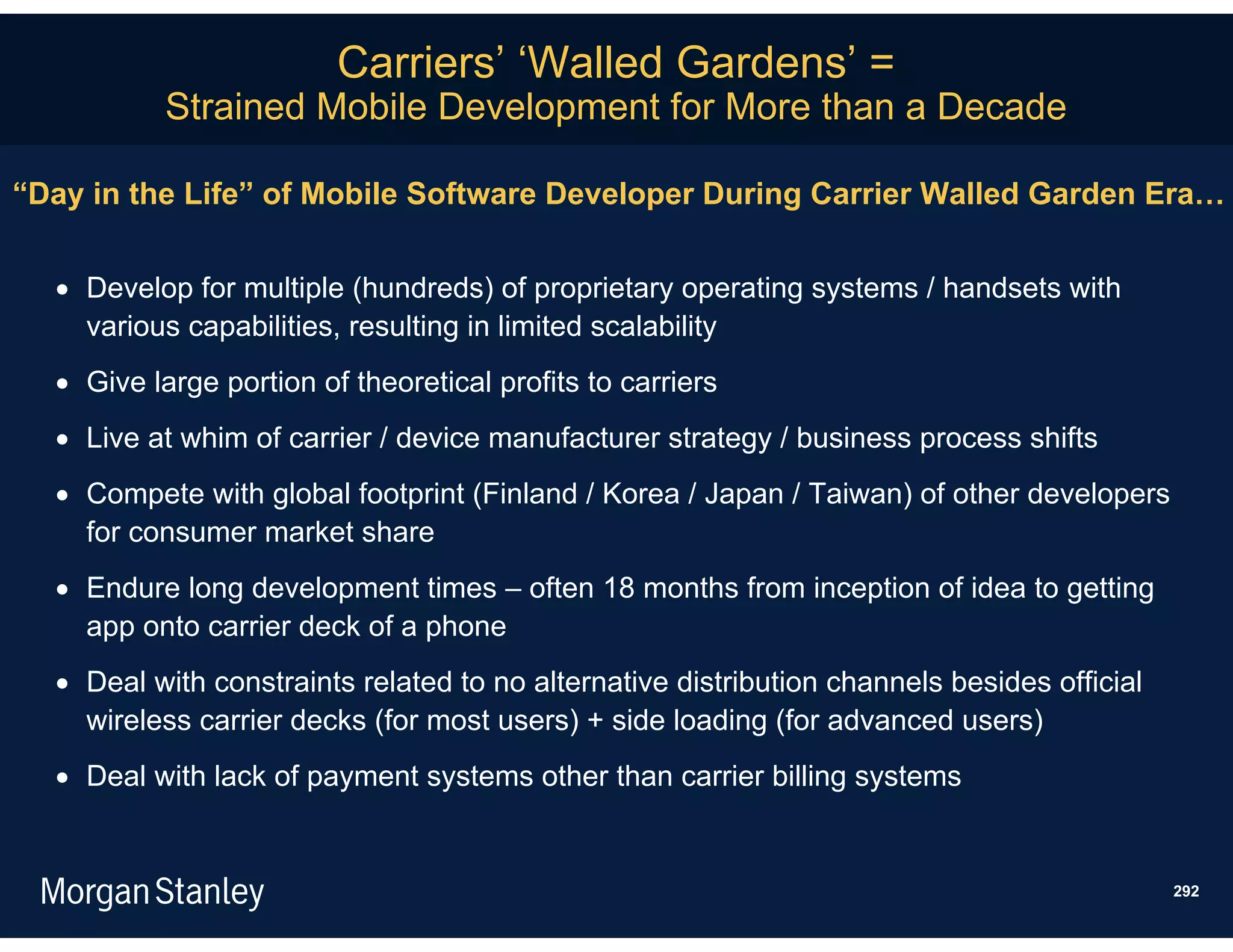 Carriers' 'Walled Gardens' =
Strained Mobile Development for More than a Decade

"Day in the Life" of Mobile Software Developer During Carrier Walled Garden Era…

• Develop for multiple (hundreds) of proprietary operating systems / handsets with various capabilities, resulting in limited scalability

• Give large portion of theoretical profits to carriers

• Live at whim of carrier / device manufacturer strategy / business process shifts

• Compete with global footprint (Finland / Korea / Japan / Taiwan) of other developers for consumer market share

• Endure long development times – often 18 months from inception of idea to getting app onto carrier deck of a phone

• Deal with constraints related to no alternative distribution channels besides official wireless carrier decks (for most users) + side loading (for advanced users)

• Deal with lack of payment systems other than carrier billing systems

Morgan Stanley

292